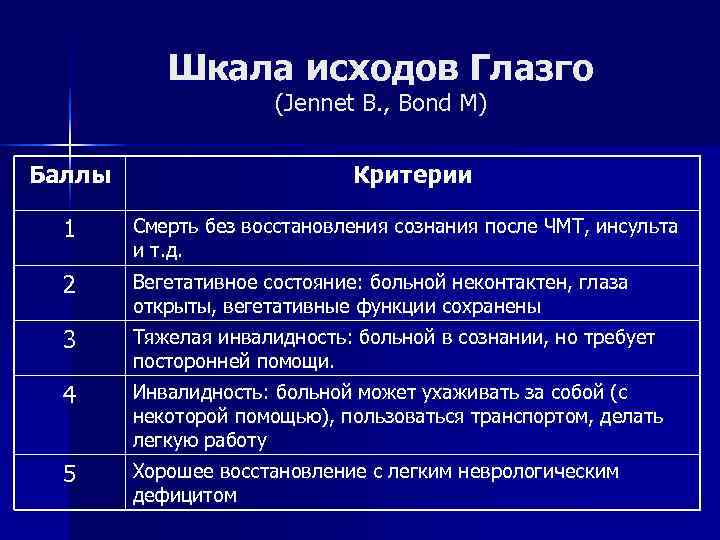 Шкала исходов Глазго
(Jennet B., Bond M)

| Баллы | Критерии |
|---|---|
| 1 | Смерть без восстановления сознания после ЧМТ, инсульта и т.д. |
| 2 | Вегетативное состояние: больной неконтактен, глаза открыты, вегетативные функции сохранены |
| 3 | Тяжелая инвалидность: больной в сознании, но требует посторонней помощи. |
| 4 | Инвалидность: больной может ухаживать за собой (с некоторой помощью), пользоваться транспортом, делать легкую работу |
| 5 | Хорошее восстановление с легким неврологическим дефицитом |